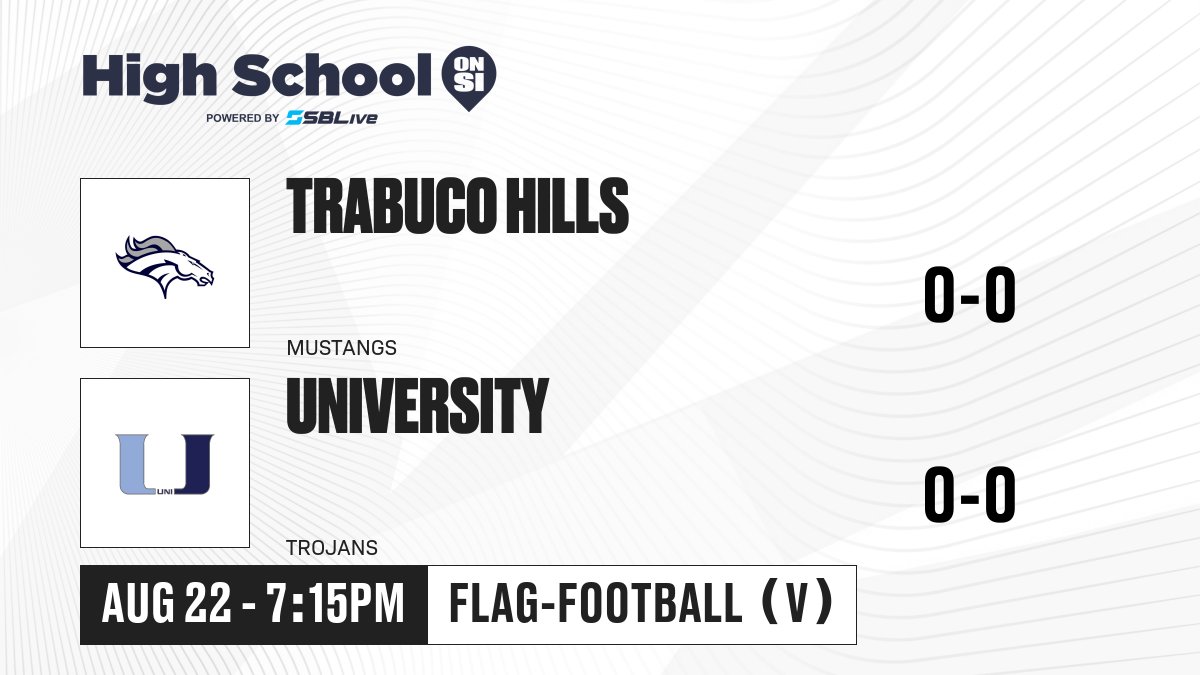 High School ON SI
POWERED BY SBLive

TRABUCO HILLS
MUSTANGS
0-0

UNI

UNIVERSITY
TROJANS
0-0

AUG 22 - 7:15PM
FLAG-FOOTBALL (V)